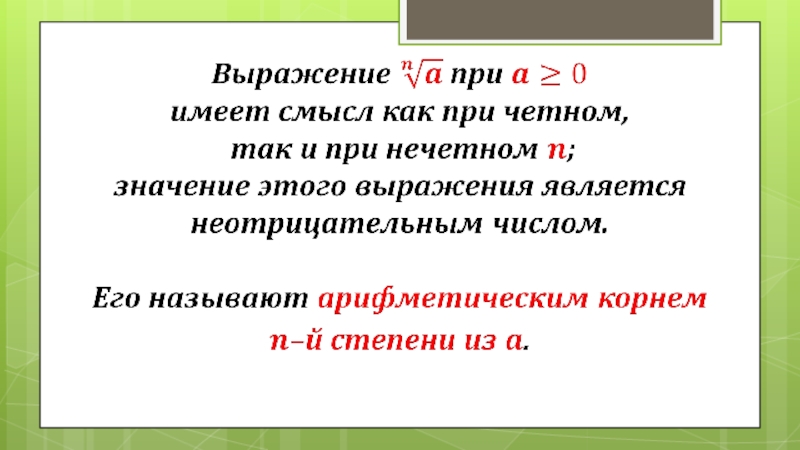 Выражение $\sqrt[n]{a}$ при $a \geq 0$ имеет смысл как при четном, так и при нечетном $n$; значение этого выражения является неотрицательным числом.

Его называют арифметическим корнем $n$–й степени из $a$.